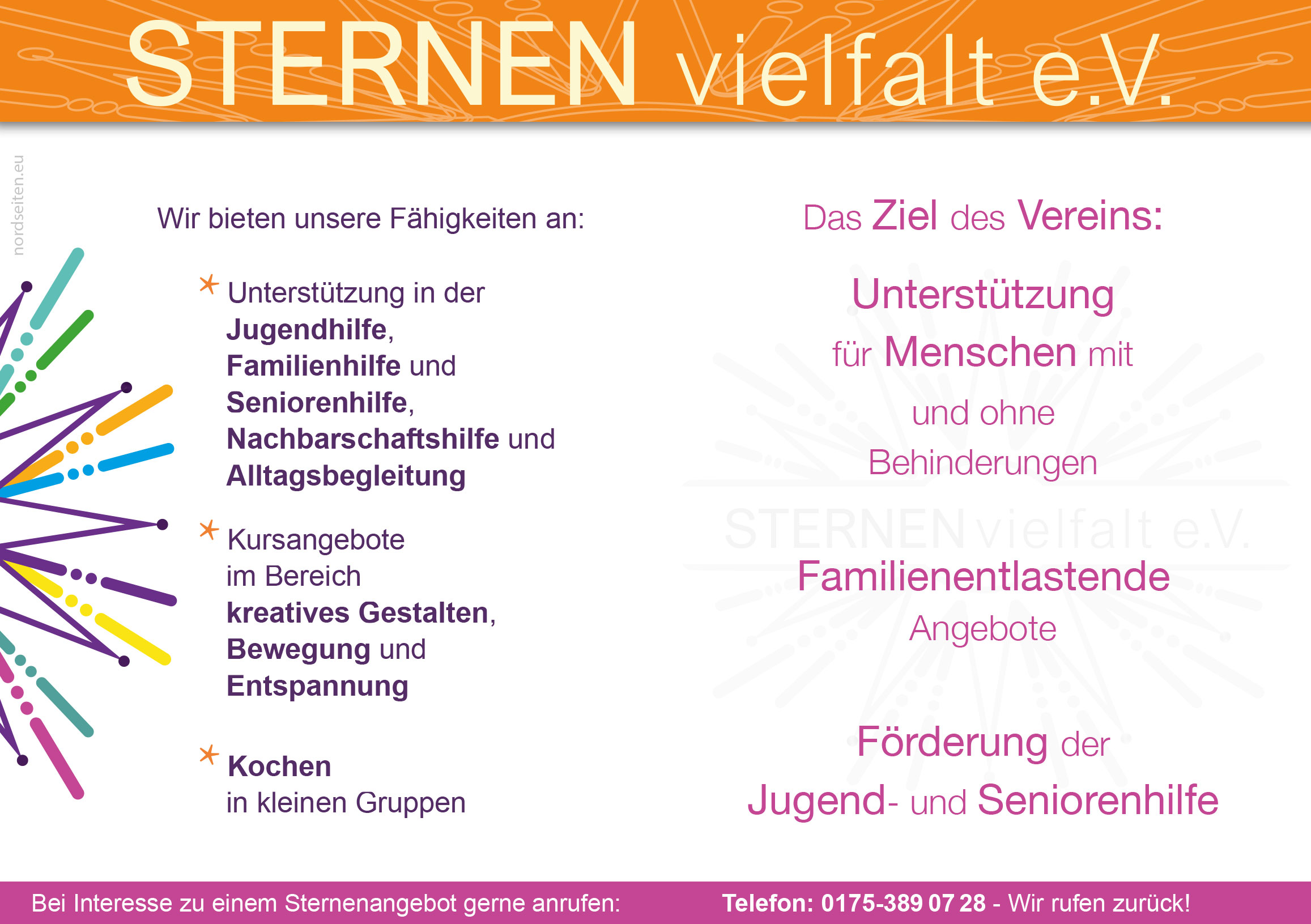 STERNEN vielfalt e.V.

nordseiten.eu

Wir bieten unsere Fähigkeiten an:

* Unterstützung in der Jugendhilfe, Familienhilfe und Seniorenhilfe, Nachbarschaftshilfe und Alltagsbegleitung

* Kursangebote im Bereich kreatives Gestalten, Bewegung und Entspannung

* Kochen in kleinen Gruppen

Das Ziel des Vereins:

Unterstützung für Menschen mit und ohne Behinderungen

STERNEN vielfalt e.V.

Familienentlastende Angebote

Förderung der Jugend- und Seniorenhilfe

Bei Interesse zu einem Sternenangebot gerne anrufen: Telefon: 0175-389 07 28 - Wir rufen zurück!